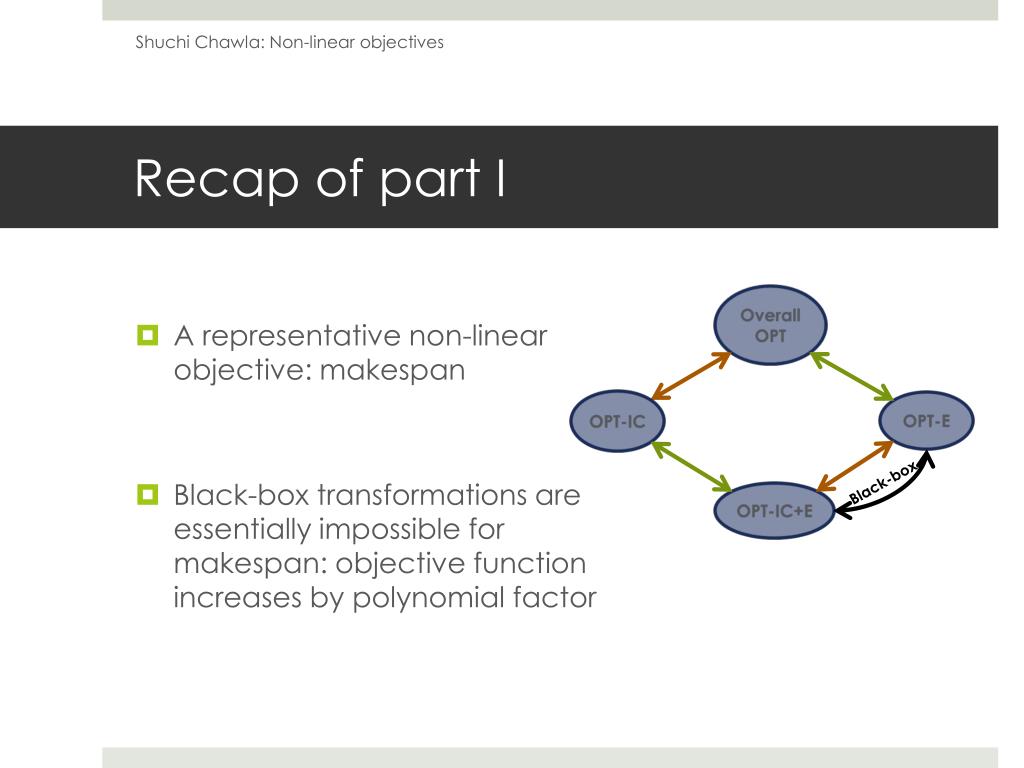 Shuchi Chawla: Non-linear objectives

Recap of part I

A representative non-linear objective: makespan

Black-box transformations are essentially impossible for makespan: objective function increases by polynomial factor

Overall OPT

OPT-IC

OPT-E

OPT-IC+E

Black-box